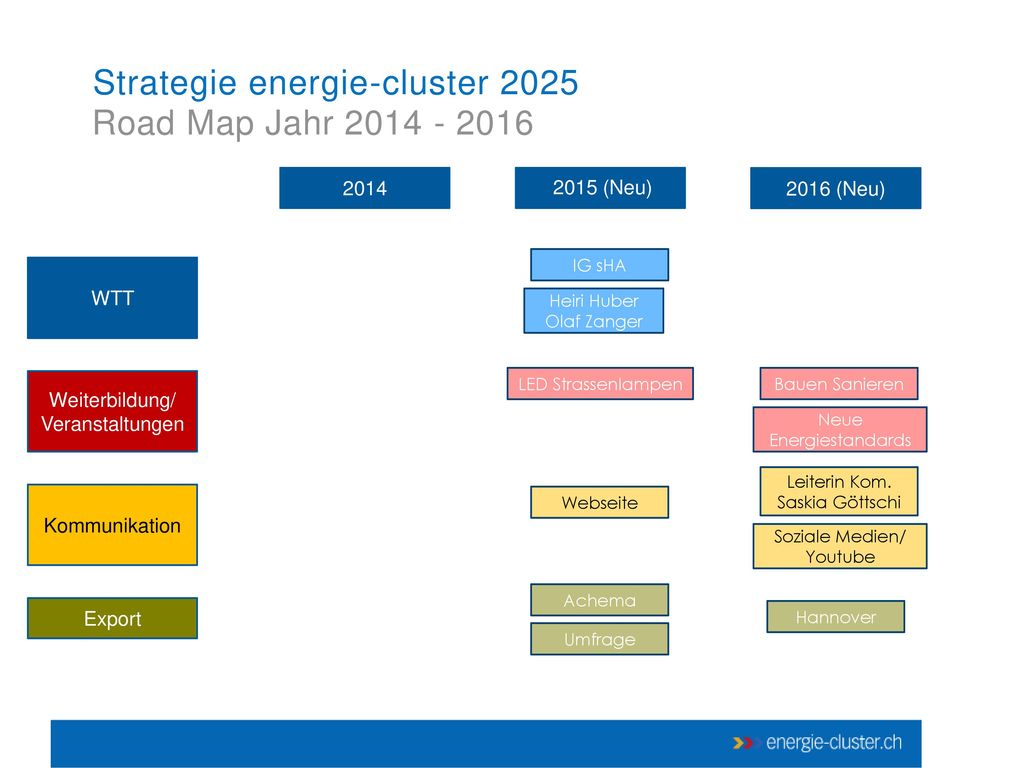 Strategie energie-cluster 2025
Road Map Jahr 2014 - 2016

2014

2015 (Neu)

2016 (Neu)

WTT

IG sHA

Heiri Huber
Olaf Zanger

Weiterbildung/
Veranstaltungen

LED Strassenlampen

Bauen Sanieren

Neue Energiestandards

Kommunikation

Webseite

Leiterin Kom.
Saskia Göttschi

Soziale Medien/
Youtube

Export

Achema

Umfrage

Hannover

energie-cluster.ch